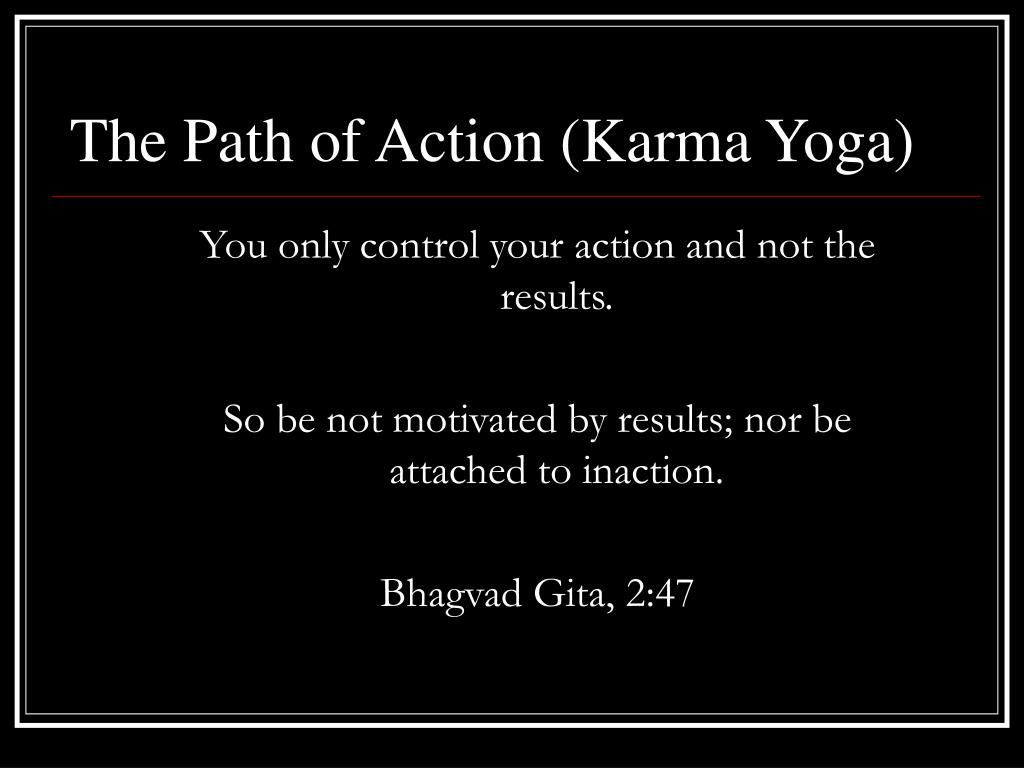 The Path of Action (Karma Yoga)

You only control your action and not the results.

So be not motivated by results; nor be attached to inaction.

Bhagvad Gita, 2:47